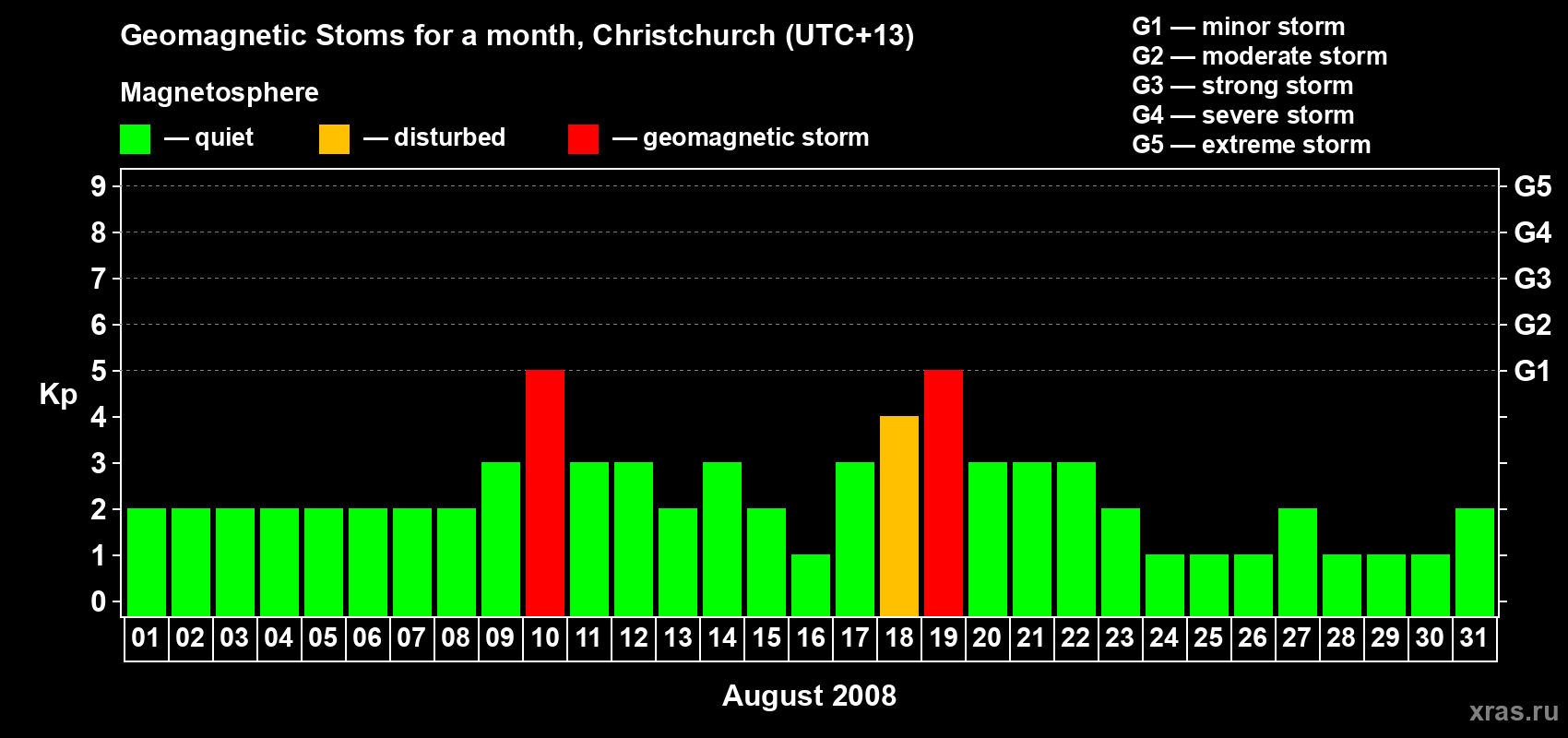 Geomagnetic Stoms for a month, Christchurch (UTC+13)

Magnetosphere

— quiet — disturbed — geomagnetic storm

G1 — minor storm
G2 — moderate storm
G3 — strong storm
G4 — severe storm
G5 — extreme storm

Kp

9 8 7 6 5 4 3 2 1 0

G5 G4 G3 G2 G1

01 02 03 04 05 06 07 08 09 10 11 12 13 14 15 16 17 18 19 20 21 22 23 24 25 26 27 28 29 30 31

August 2008

xras.ru